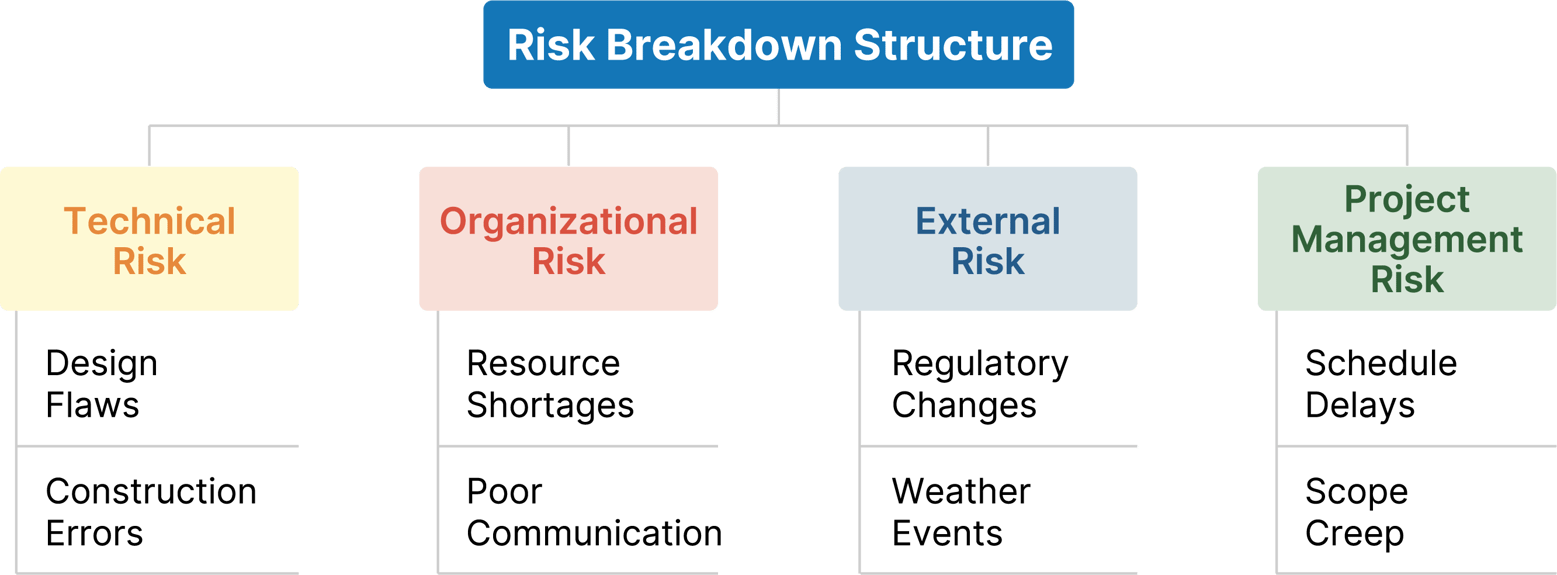 Risk Breakdown Structure

Technical Risk

Design Flaws

Construction Errors

Organizational Risk

Resource Shortages

Poor Communication

External Risk

Regulatory Changes

Weather Events

Project Management Risk

Schedule Delays

Scope Creep